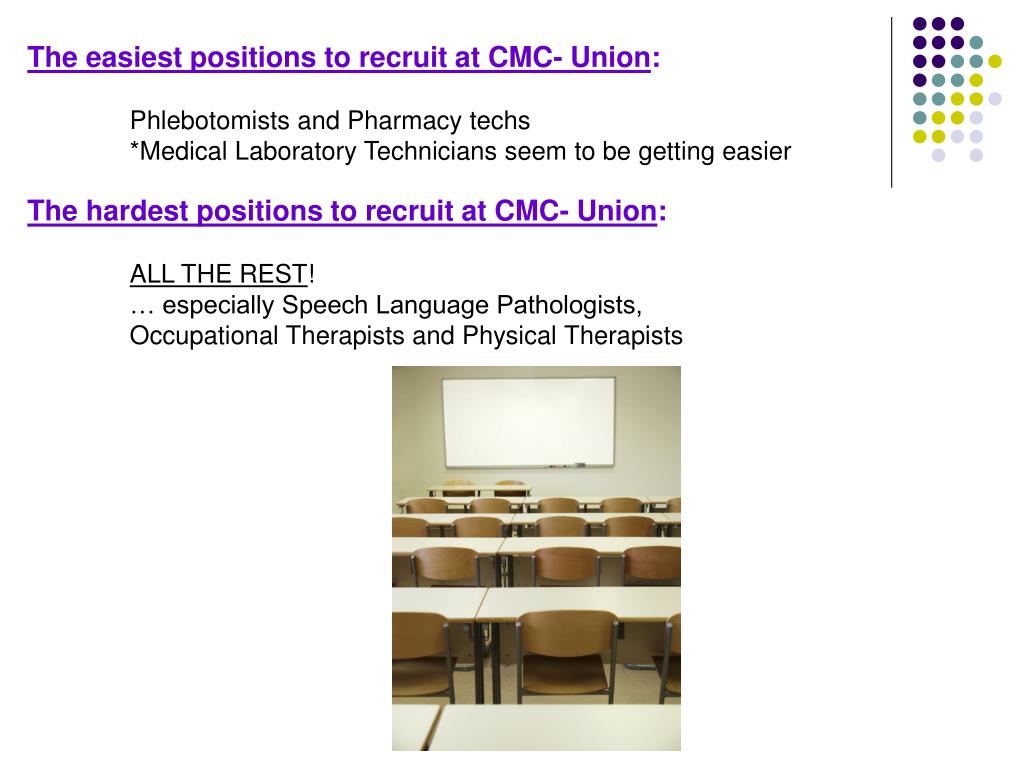 The easiest positions to recruit at CMC- Union:

Phlebotomists and Pharmacy techs
*Medical Laboratory Technicians seem to be getting easier

The hardest positions to recruit at CMC- Union:

ALL THE REST!
… especially Speech Language Pathologists, Occupational Therapists and Physical Therapists